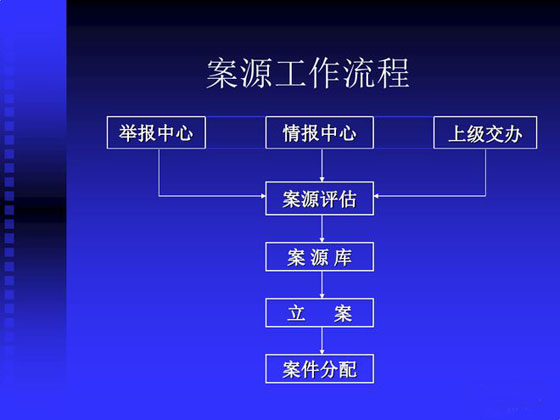 案源工作流程

举报中心

情报中心

上级交办

案源评估

案 源 库

立　　案

案件分配